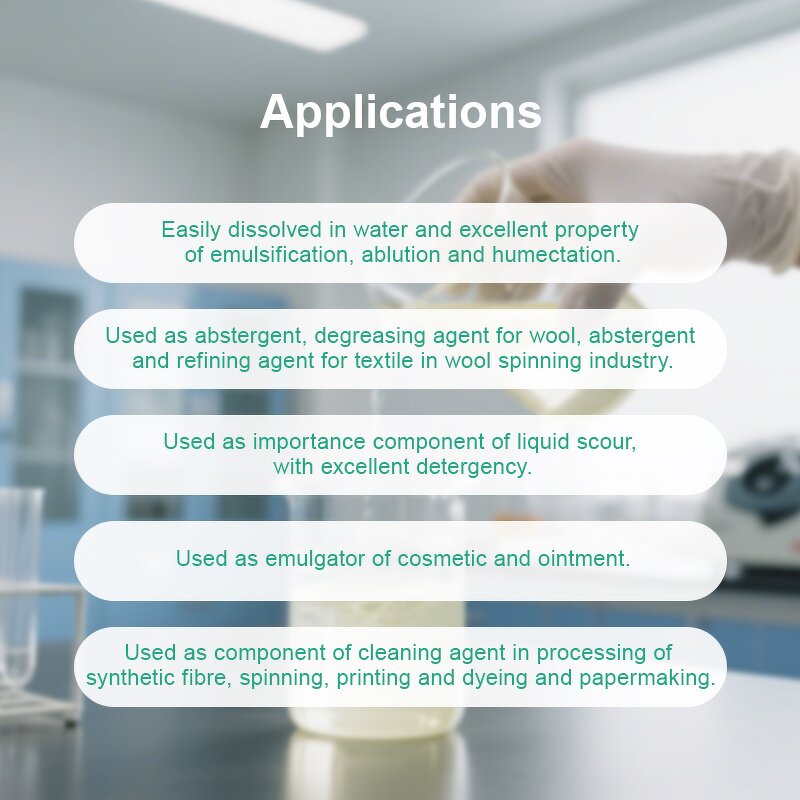 Applications

Easily dissolved in water and excellent property of emulsification, ablution and humectation.

Used as abstergent, degreasing agent for wool, abstergent and refining agent for textile in wool spinning industry.

Used as importance component of liquid scour, with excellent detergency.

Used as emulgator of cosmetic and ointment.

Used as component of cleaning agent in processing of synthetic fibre, spinning, printing and dyeing and papermaking.